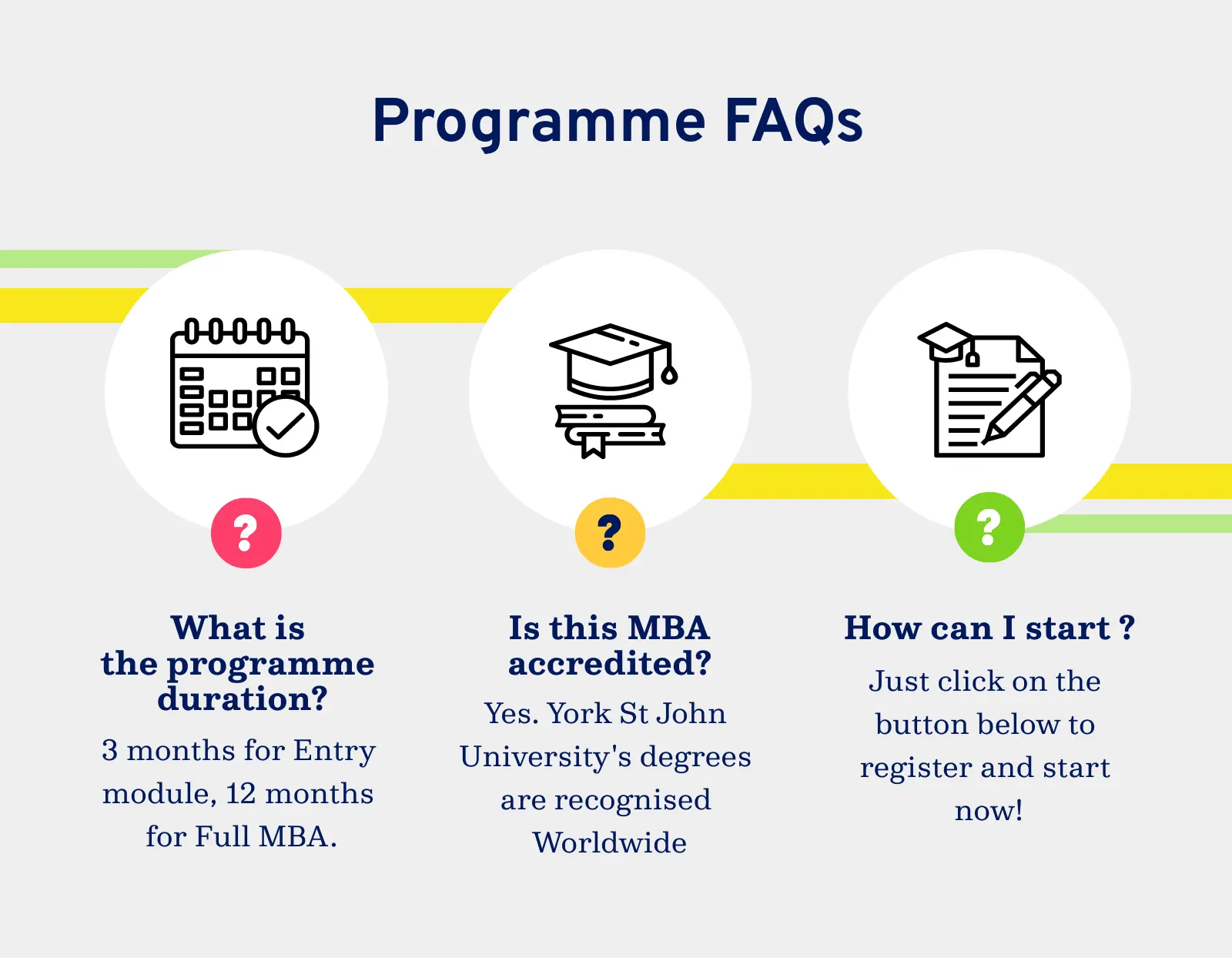 Programme FAQs

?

What is the programme duration?

3 months for Entry module, 12 months for Full MBA.

?

Is this MBA accredited?

Yes. York St John University's degrees are recognised Worldwide

?

How can I start ?

Just click on the button below to register and start now!